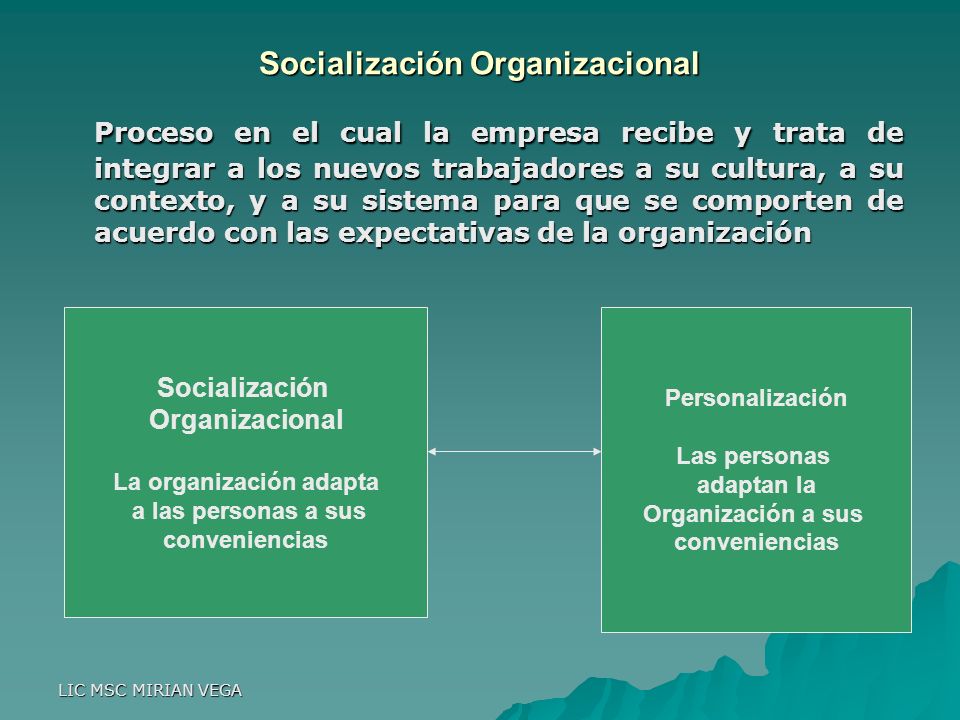 Socialización Organizacional

Proceso en el cual la empresa recibe y trata de integrar a los nuevos trabajadores a su cultura, a su contexto, y a su sistema para que se comporten de acuerdo con las expectativas de la organización

Socialización Organizacional

La organización adapta a las personas a sus conveniencias

Personalización

Las personas adaptan la Organización a sus conveniencias

LIC MSC MIRIAN VEGA